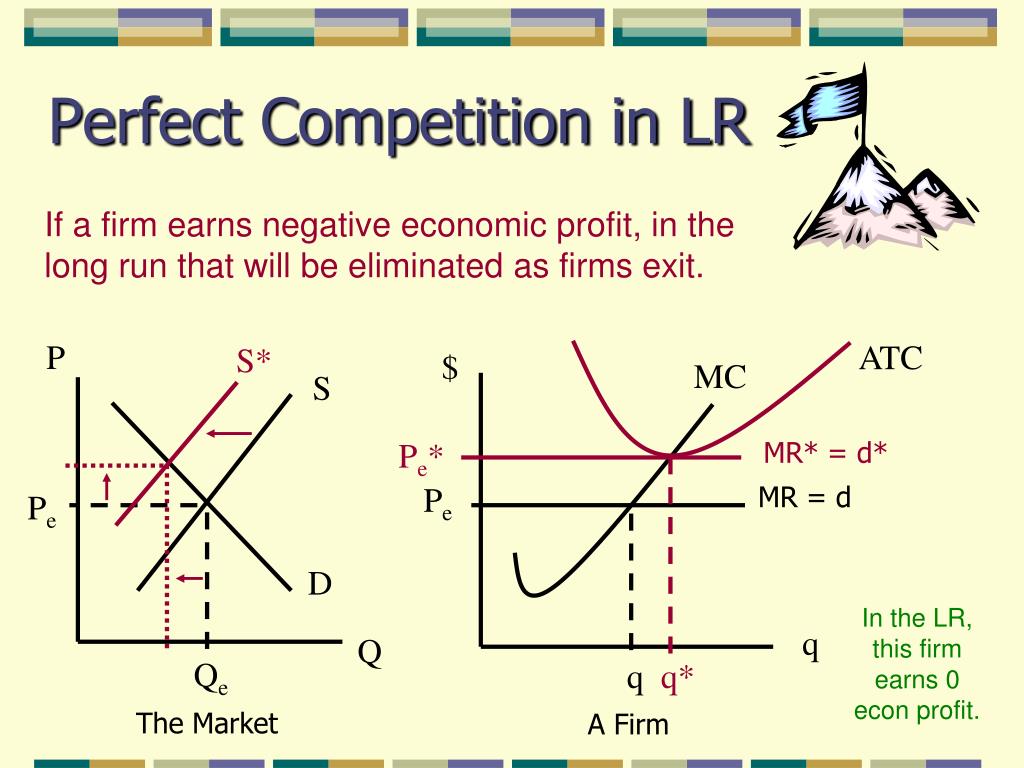 Perfect Competition in LR

If a firm earns negative economic profit, in the long run that will be eliminated as firms exit.

P
S*
S
$P_e$
D
Q
$Q_e$
The Market

$
MC
ATC
$P_e$*
MR* = d*
$P_e$
MR = d
q
q
q*
A Firm

In the LR, this firm earns 0 econ profit.